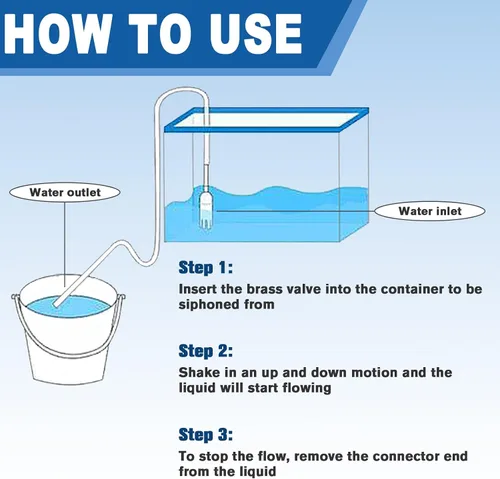 HOW TO USE

Water outlet

Water inlet

Step 1:
Insert the brass valve into the container to be siphoned from

Step 2:
Shake in an up and down motion and the liquid will start flowing

Step 3:
To stop the flow, remove the connector end from the liquid